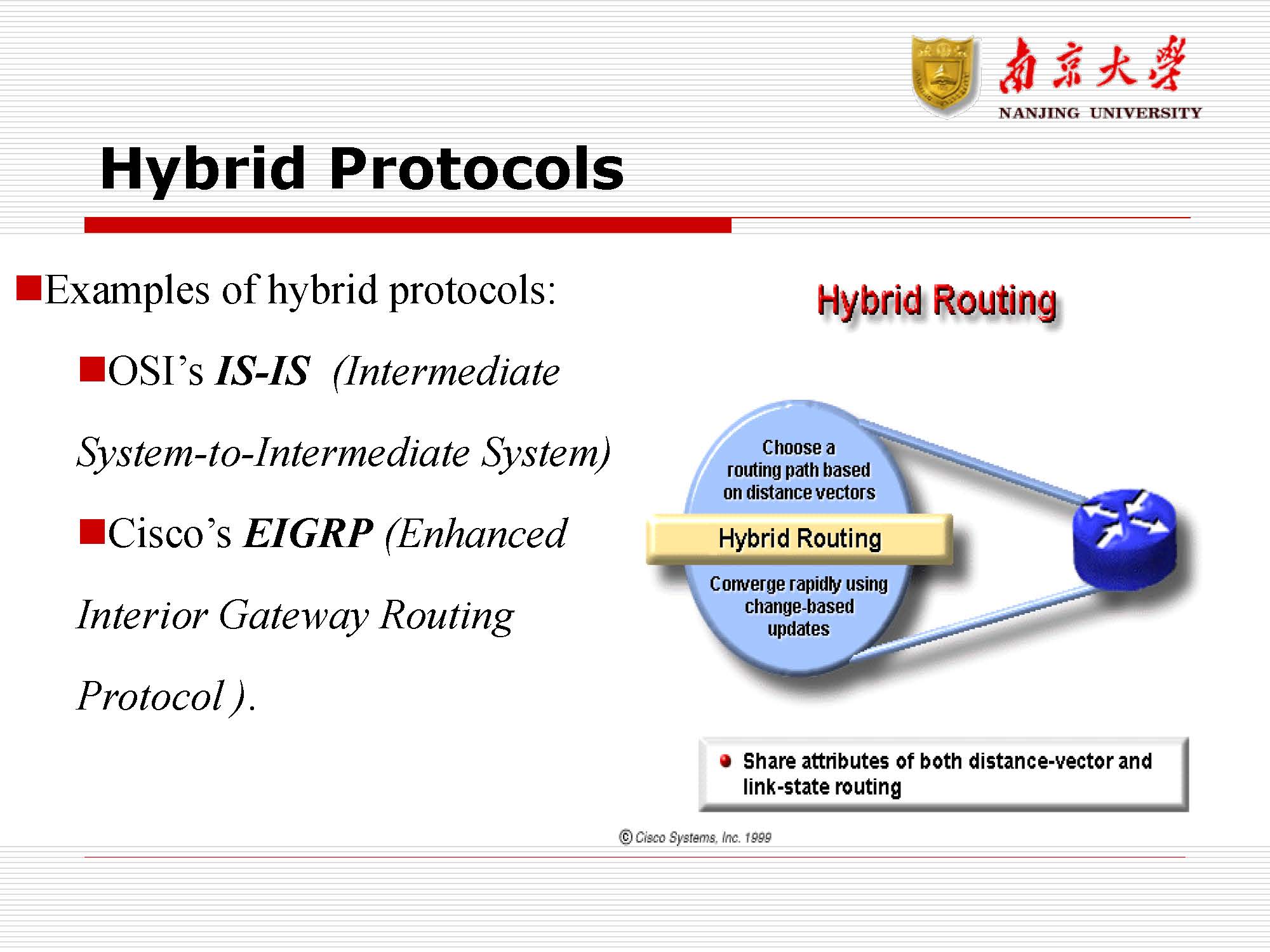 南京大學
NANJING UNIVERSITY

Hybrid Protocols

Examples of hybrid protocols:

OSI's IS-IS (Intermediate System-to-Intermediate System)

Cisco's EIGRP (Enhanced Interior Gateway Routing Protocol ).

Hybrid Routing

Choose a routing path based on distance vectors

Hybrid Routing

Converge rapidly using change-based updates

Share attributes of both distance-vector and link-state routing

© Cisco Systems, Inc. 1999